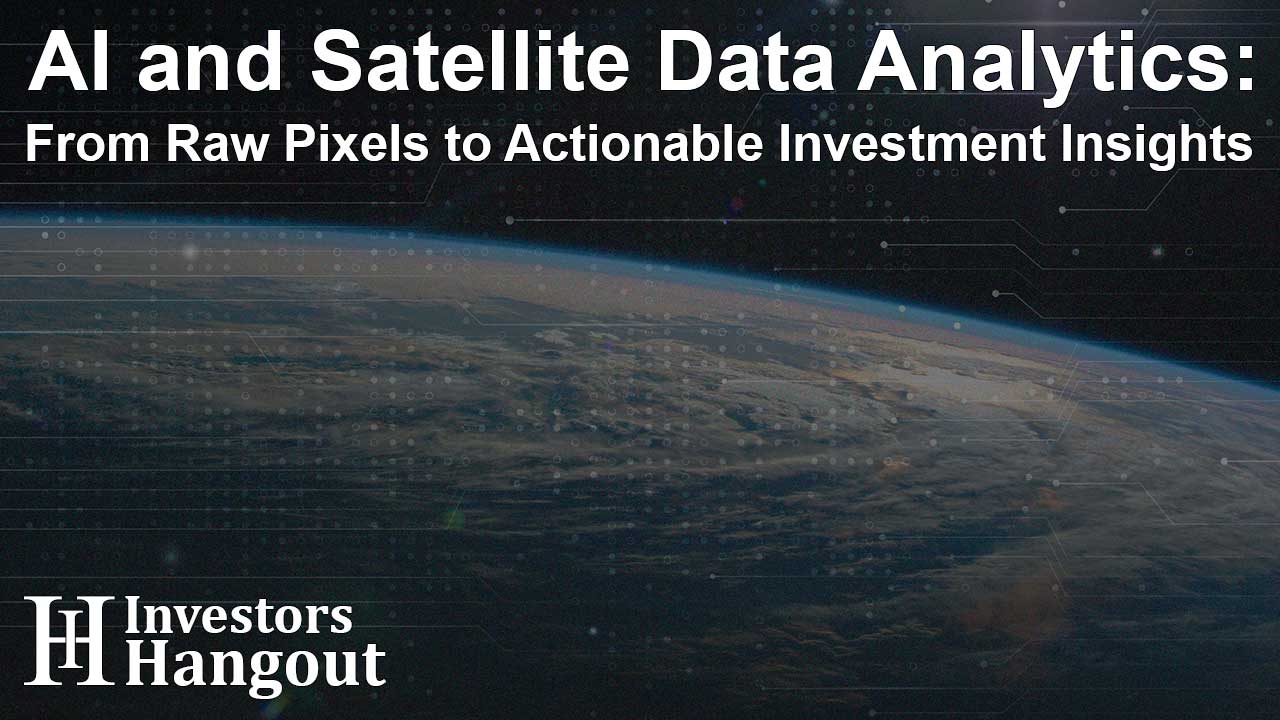 AI and Satellite Data Analytics:
From Raw Pixels to Actionable Investment Insights

IH Investors Hangout